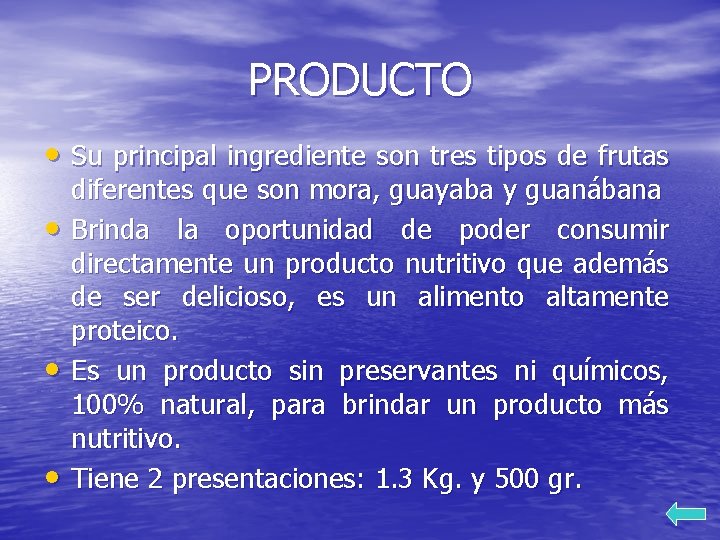 PRODUCTO

• Su principal ingrediente son tres tipos de frutas diferentes que son mora, guayaba y guanábana
• Brinda la oportunidad de poder consumir directamente un producto nutritivo que además de ser delicioso, es un alimento altamente proteico.
• Es un producto sin preservantes ni químicos, 100% natural, para brindar un producto más nutritivo.
• Tiene 2 presentaciones: 1.3 Kg. y 500 gr.